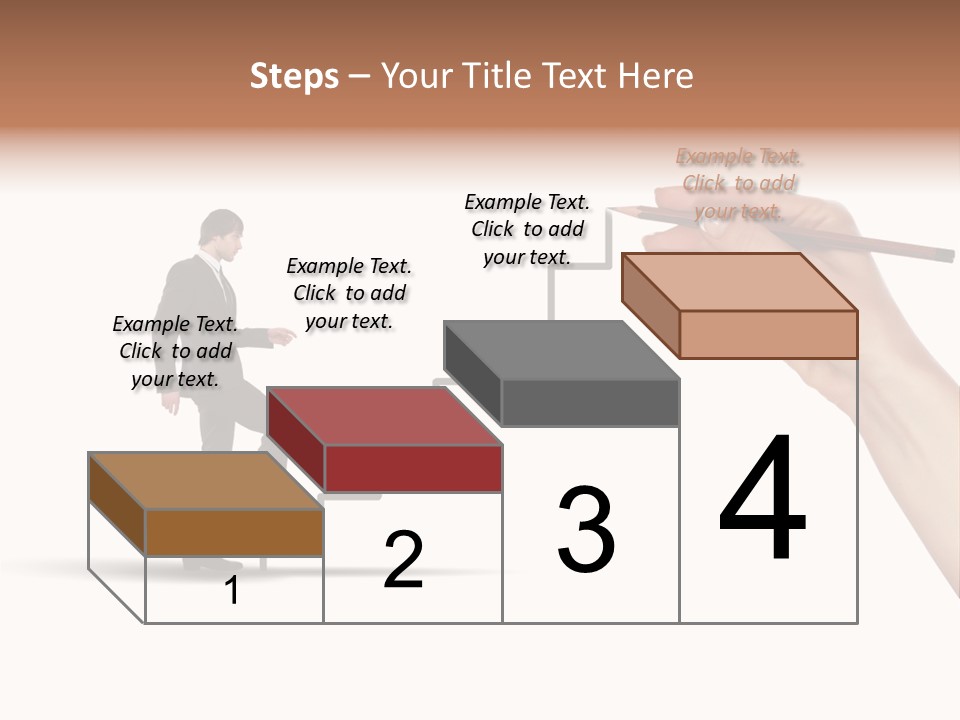 Steps – Your Title Text Here

Example Text. Click to add your text.

Example Text. Click to add your text.

Example Text. Click to add your text.

Example Text. Click to add your text.

1

2

3

4